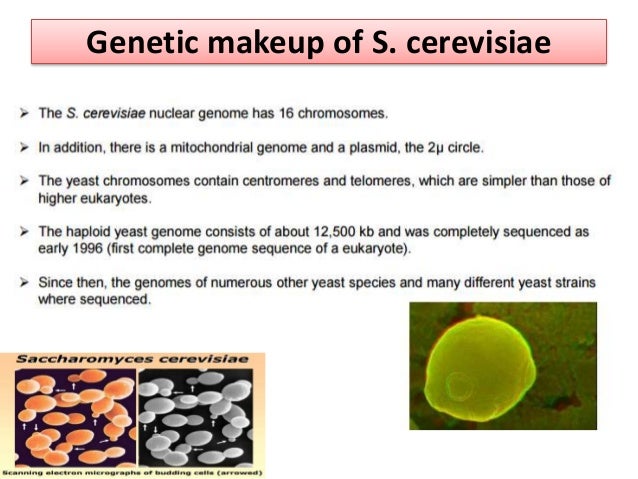 Genetic makeup of S. cerevisiae

➤ The S. cerevisiae nuclear genome has 16 chromosomes.

➤ In addition, there is a mitochondrial genome and a plasmid, the 2μ circle.

➤ The yeast chromosomes contain centromeres and telomeres, which are simpler than those of higher eukaryotes.

➤ The haploid yeast genome consists of about 12,500 kb and was completely sequenced as early 1996 (first complete genome sequence of a eukaryote).

➤ Since then, the genomes of numerous other yeast species and many different yeast strains where sequenced.

Saccharomyces cerevisiae

Scanning electron micrographs of budding cells (arrowed)